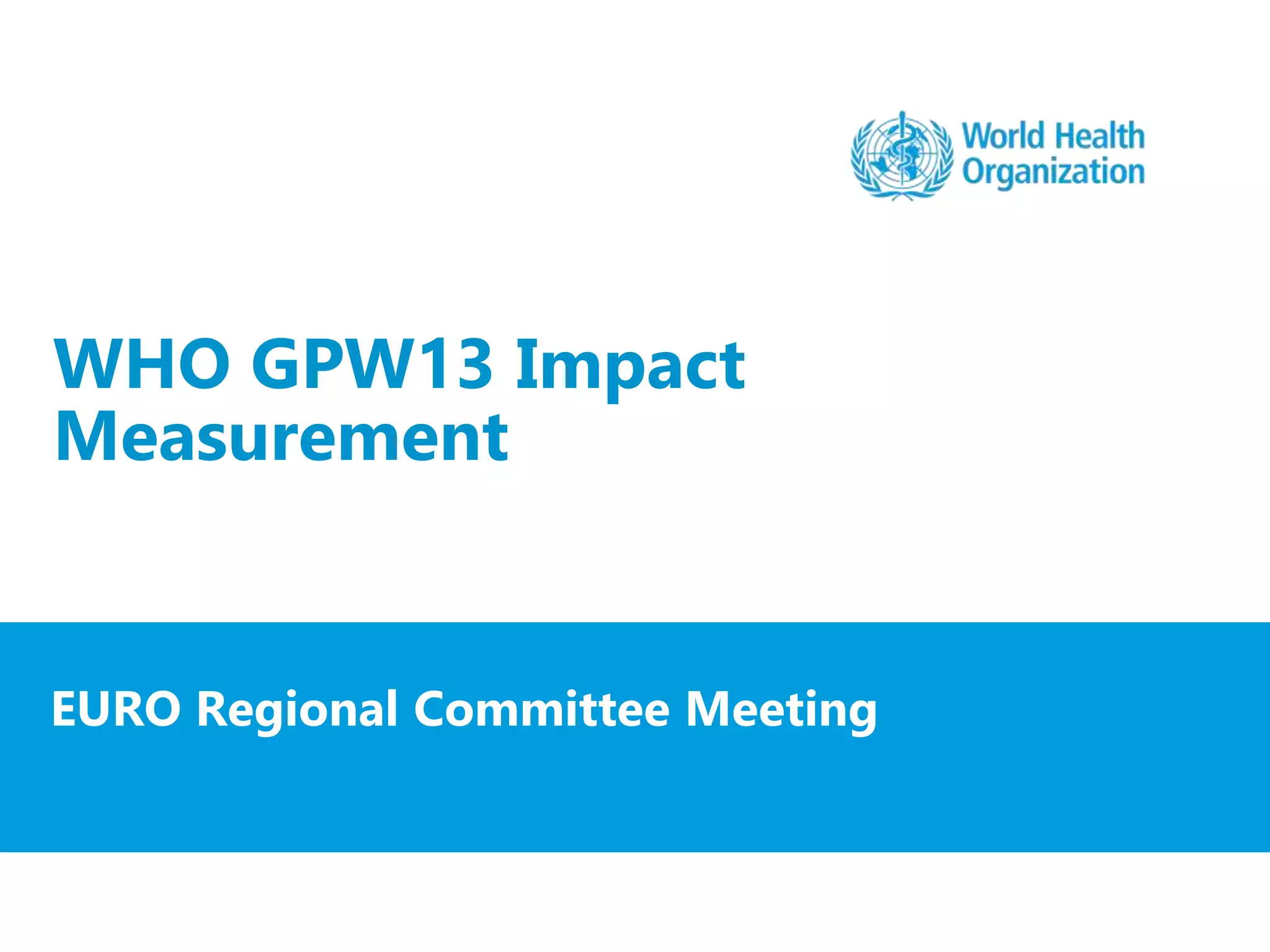 World Health Organization

WHO GPW13 Impact Measurement

EURO Regional Committee Meeting